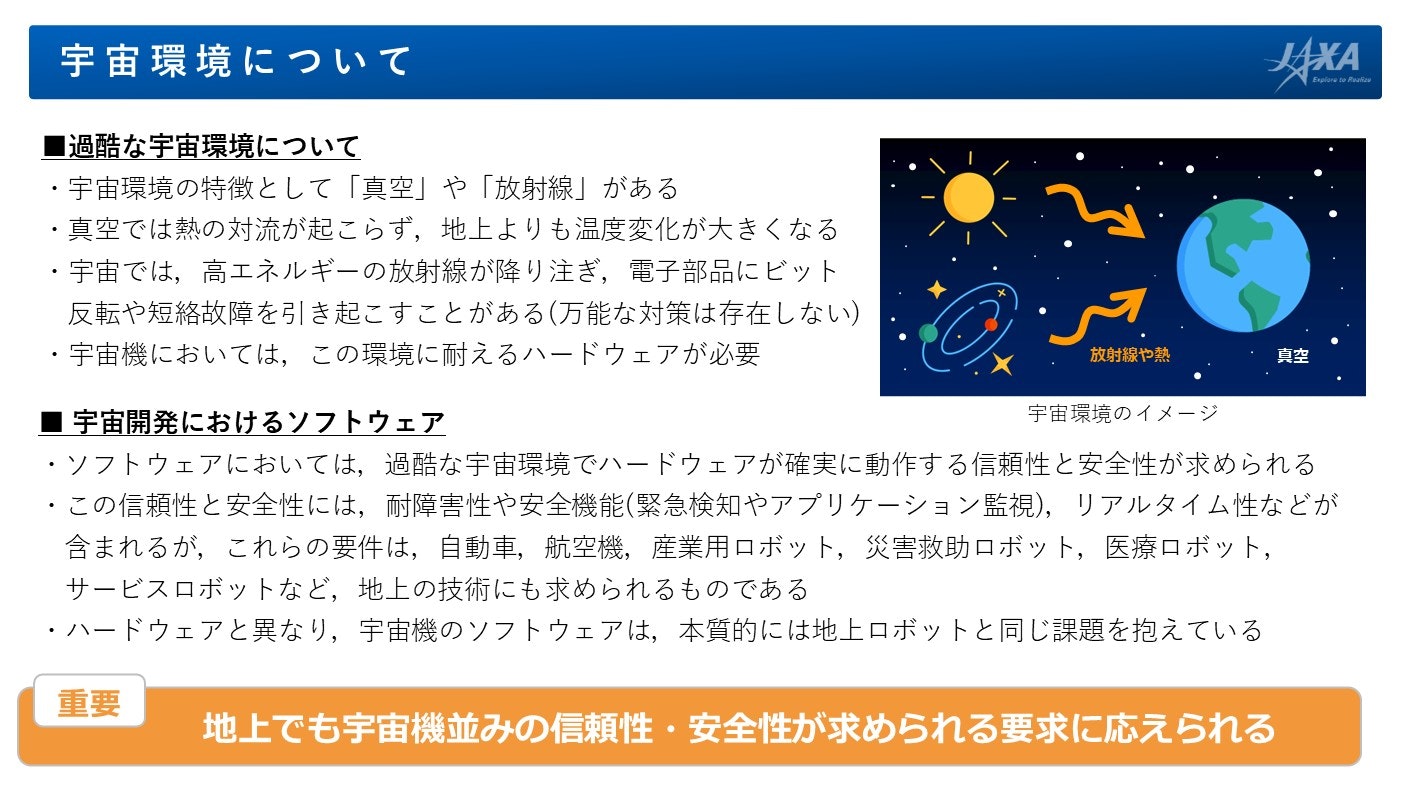 宇宙環境について

JAXA
Explore to Realize

■過酷な宇宙環境について
・宇宙環境の特徴として「真空」や「放射線」がある
・真空では熱の対流が起こらず，地上よりも温度変化が大きくなる
・宇宙では，高エネルギーの放射線が降り注ぎ，電子部品にビット反転や短絡故障を引き起こすことがある(万能な対策は存在しない)
・宇宙機においては，この環境に耐えるハードウェアが必要

放射線や熱
真空
宇宙環境のイメージ

■ 宇宙開発におけるソフトウェア
・ソフトウェアにおいては，過酷な宇宙環境でハードウェアが確実に動作する信頼性と安全性が求められる
・この信頼性と安全性には，耐障害性や安全機能(緊急検知やアプリケーション監視)，リアルタイム性などが含まれるが，これらの要件は，自動車，航空機，産業用ロボット，災害救助ロボット，医療ロボット，サービスロボットなど，地上の技術にも求められるものである
・ハードウェアと異なり，宇宙機のソフトウェアは，本質的には地上ロボットと同じ課題を抱えている

重要
地上でも宇宙機並みの信頼性・安全性が求められる要求に応えられる